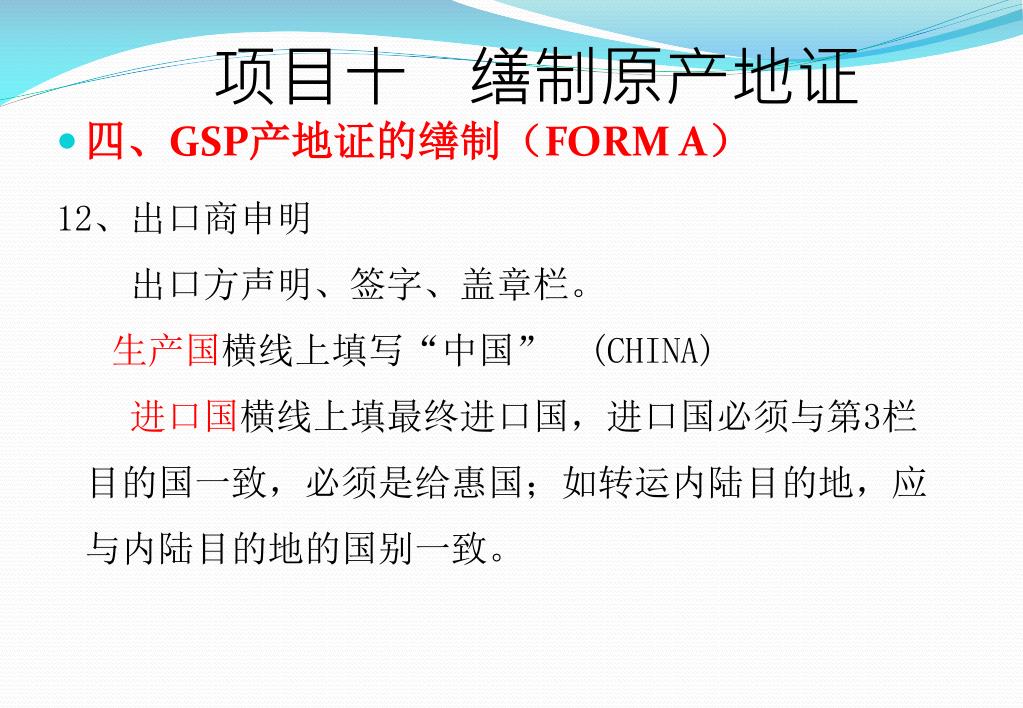 项目十　缮制原产地证

四、GSP产地证的缮制（FORM A）

12、出口商申明

出口方声明、签字、盖章栏。

生产国横线上填写“中国”　(CHINA)

进口国横线上填最终进口国，进口国必须与第3栏目的国一致，必须是给惠国；如转运内陆目的地，应与内陆目的地的国别一致。